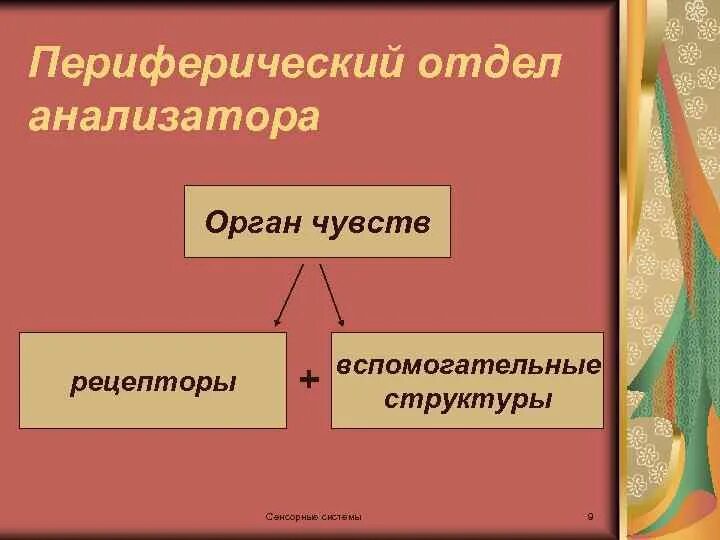 Периферический отдел анализатора

Орган чувств

рецепторы

+

вспомогательные структуры

Сенсорные системы

9